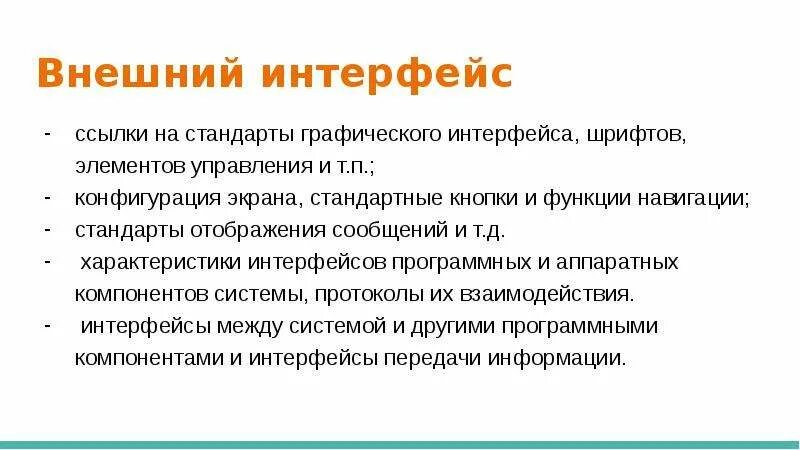 Внешний интерфейс

- ссылки на стандарты графического интерфейса, шрифтов, элементов управления и т.п.;
- конфигурация экрана, стандартные кнопки и функции навигации;
- стандарты отображения сообщений и т.д.
- характеристики интерфейсов программных и аппаратных компонентов системы, протоколы их взаимодействия.
- интерфейсы между системой и другими программными компонентами и интерфейсы передачи информации.